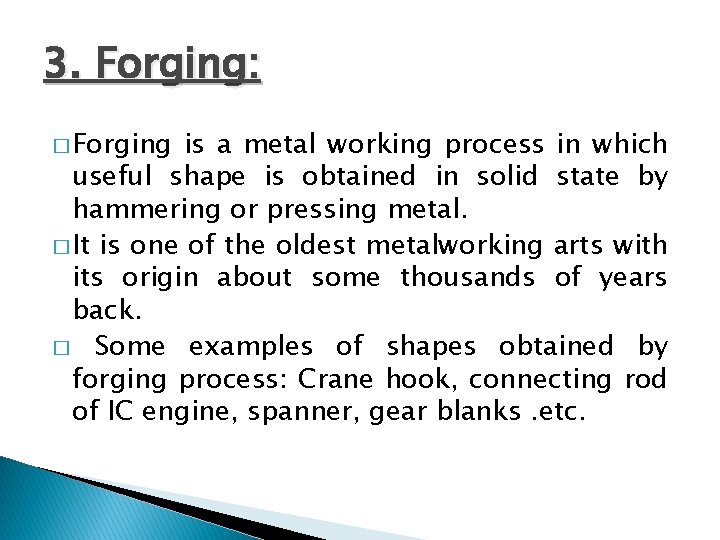 3. Forging:

□ Forging is a metal working process in which useful shape is obtained in solid state by hammering or pressing metal.

□ It is one of the oldest metalworking arts with its origin about some thousands of years back.

□ Some examples of shapes obtained by forging process: Crane hook, connecting rod of IC engine, spanner, gear blanks .etc.